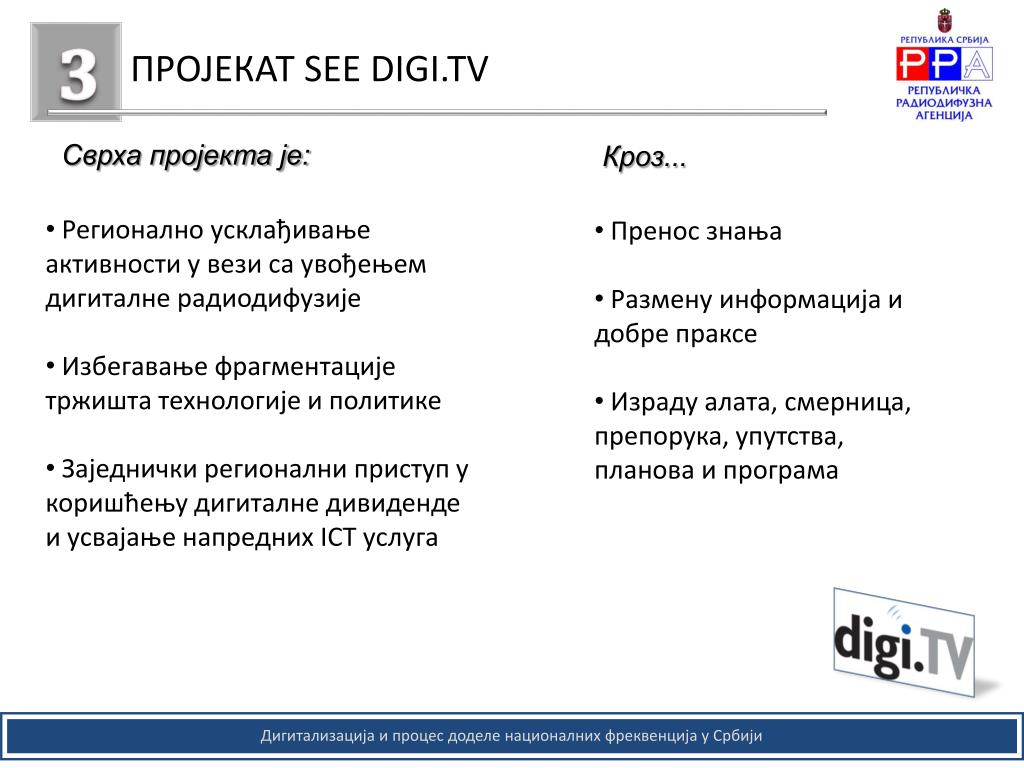 3

ПРОЈЕКАТ SEE DIGI.TV

РЕПУБЛИКА СРБИЈА
РРА
РЕПУБЛИЧКА РАДИОДИФУЗНА АГЕНЦИЈА

Сврха пројекта је:

• Регионално усклађивање активности у вези са увођењем дигиталне радиодифузије

• Избегавање фрагментације тржишта технологије и политике

• Заједнички регионални приступ у коришћењу дигиталне дивиденде и усвајање напредних ICT услуга

Кроз...

• Пренос знања

• Размену информација и добре праксе

• Израду алата, смерница, препорука, упутства, планова и програма

digi.TV

Дигитализација и процес доделе националних фреквенција у Србији